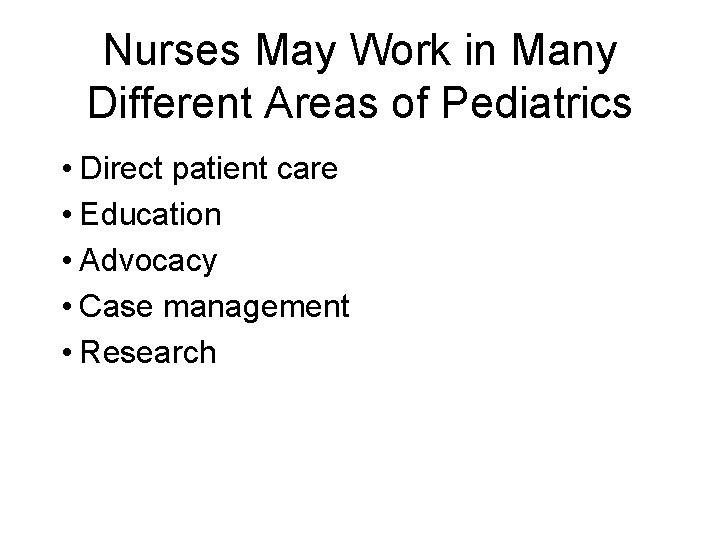 Nurses May Work in Many Different Areas of Pediatrics

• Direct patient care
• Education
• Advocacy
• Case management
• Research